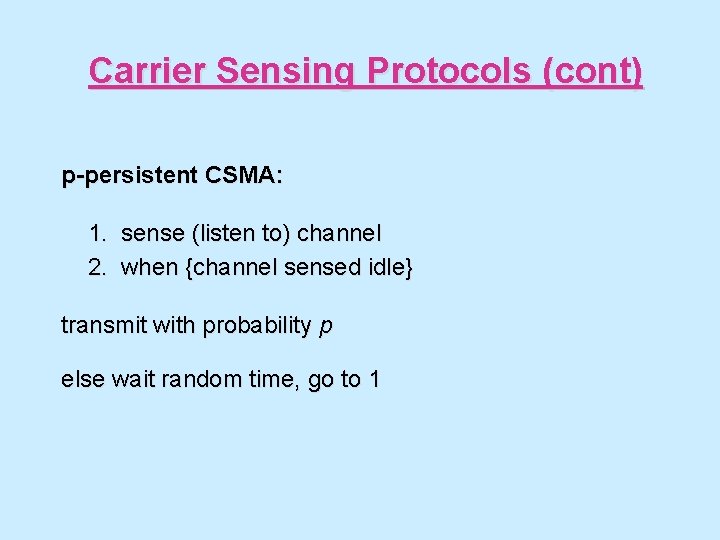 Carrier Sensing Protocols (cont)

p-persistent CSMA:

1. sense (listen to) channel
2. when {channel sensed idle}

transmit with probability $p$

else wait random time, go to 1